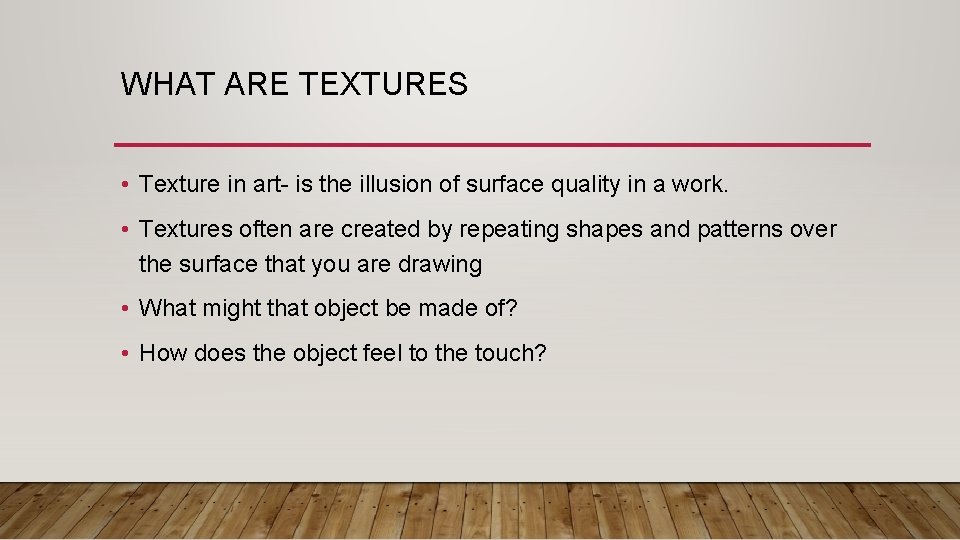 WHAT ARE TEXTURES

• Texture in art- is the illusion of surface quality in a work.

• Textures often are created by repeating shapes and patterns over the surface that you are drawing

• What might that object be made of?

• How does the object feel to the touch?